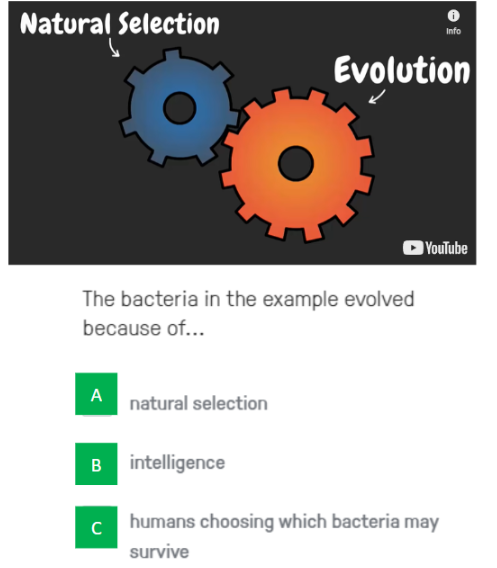 Natural Selection

Info

Evolution

YouTube

The bacteria in the example evolved because of...

A
natural selection

B
intelligence

C
humans choosing which bacteria may survive